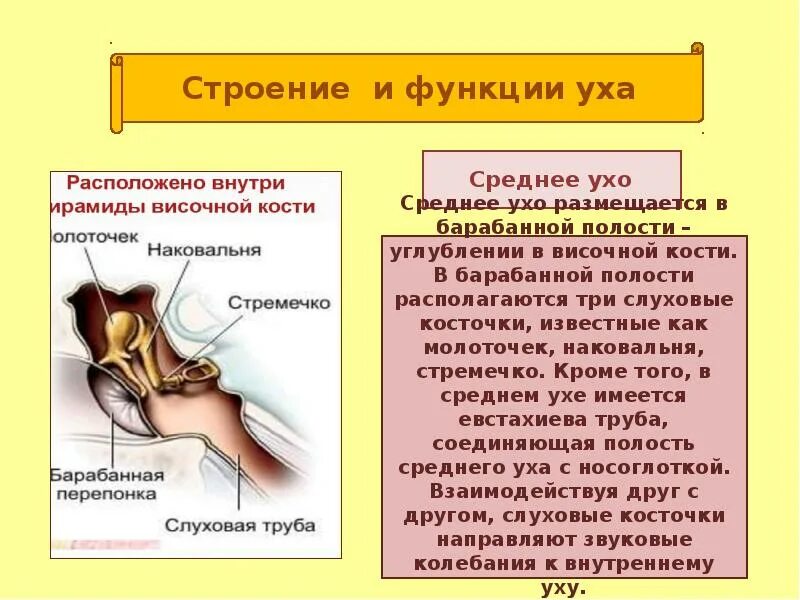 Строение и функции уха

Расположено внутри ирамиды височной кости

олоточек

Наковальня

Стремечко

Барабанная перепонка

Слуховая труба

Среднее ухо

Среднее ухо размещается в барабанной полости – углублении в височной кости. В барабанной полости располагаются три слуховые косточки, известные как молоточек, наковальня, стремечко. Кроме того, в среднем ухе имеется евстахиева труба, соединяющая полость среднего уха с носоглоткой. Взаимодействуя друг с другом, слуховые косточки направляют звуковые колебания к внутреннему уху.